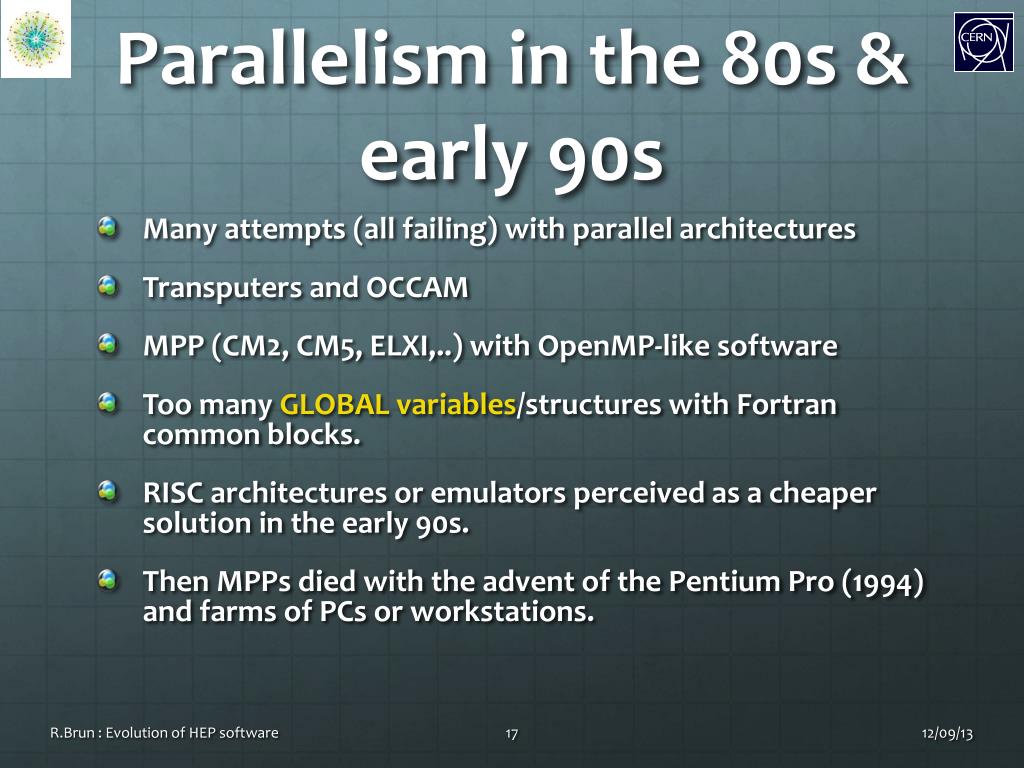 CERN

Parallelism in the 80s & early 90s

Many attempts (all failing) with parallel architectures

Transputers and OCCAM

MPP (CM2, CM5, ELXI,..) with OpenMP-like software

Too many GLOBAL variables/structures with Fortran common blocks.

RISC architectures or emulators perceived as a cheaper solution in the early 90s.

Then MPPs died with the advent of the Pentium Pro (1994) and farms of PCs or workstations.

R.Brun : Evolution of HEP software

17

12/09/13